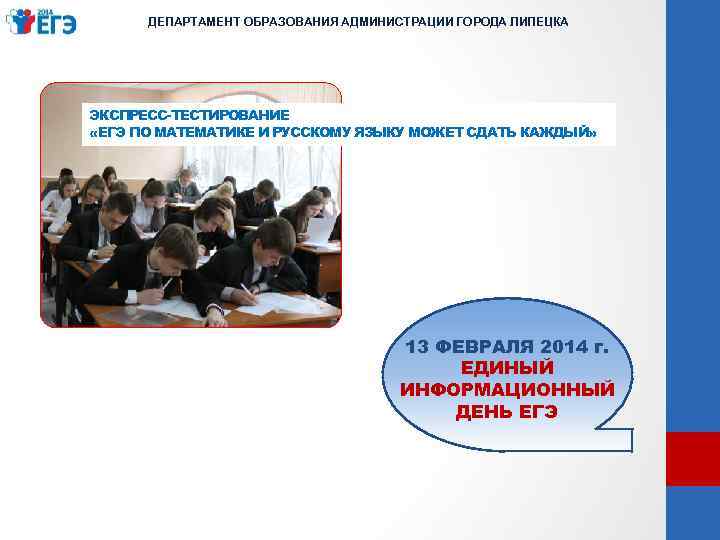 2014 ЕГЭ

ДЕПАРТАМЕНТ ОБРАЗОВАНИЯ АДМИНИСТРАЦИИ ГОРОДА ЛИПЕЦКА

ЭКСПРЕСС-ТЕСТИРОВАНИЕ
«ЕГЭ ПО МАТЕМАТИКЕ И РУССКОМУ ЯЗЫКУ МОЖЕТ СДАТЬ КАЖДЫЙ»

13 ФЕВРАЛЯ 2014 г.
ЕДИНЫЙ ИНФОРМАЦИОННЫЙ ДЕНЬ ЕГЭ